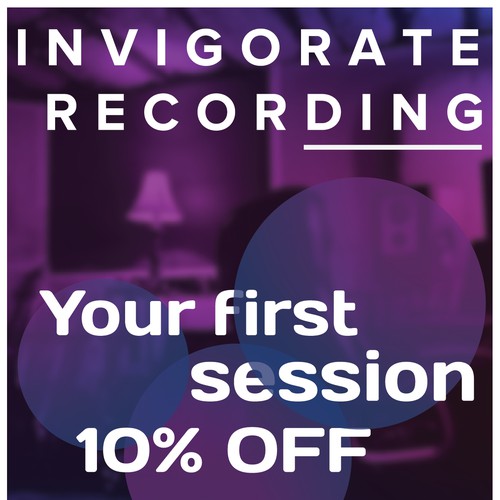 INVIGORATE RECORDING

Your first session 10% OFF